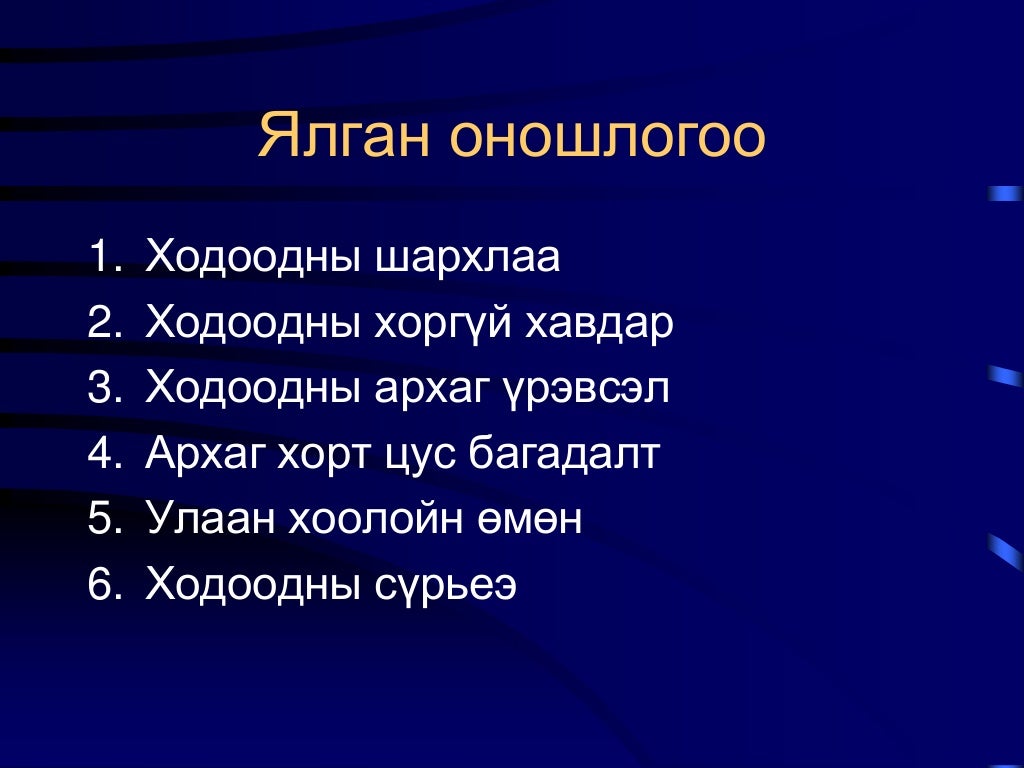 Ялган оношлогоо

1. Ходоодны шархлаа
2. Ходоодны хоргүй хавдар
3. Ходоодны архаг үрэвсэл
4. Архаг хорт цус багадалт
5. Улаан хоолойн өмөн
6. Ходоодны сүрьеэ